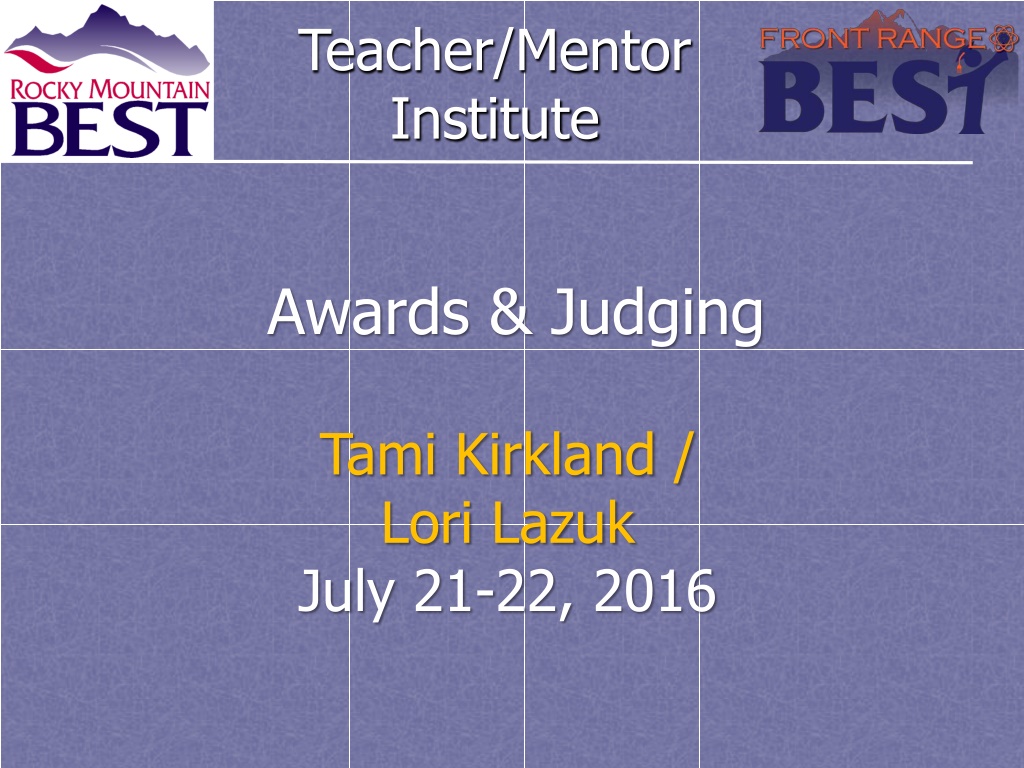 ROCKY MOUNTAIN
BEST

Teacher/Mentor
Institute

FRONT RANGE
BEST

Awards & Judging

Tami Kirkland /
Lori Lazuk
July 21-22, 2016